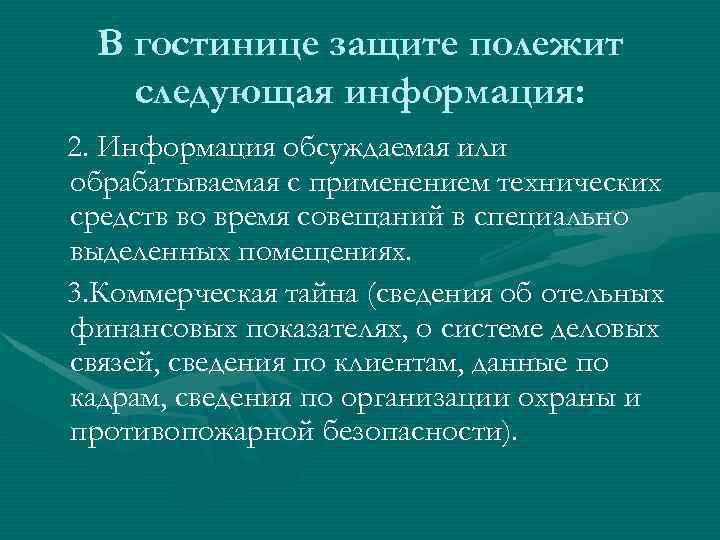 В гостинице защите полежит следующая информация:

2. Информация обсуждаемая или обрабатываемая с применением технических средств во время совещаний в специально выделенных помещениях.

3.Коммерческая тайна (сведения об отельных финансовых показателях, о системе деловых связей, сведения по клиентам, данные по кадрам, сведения по организации охраны и противопожарной безопасности).